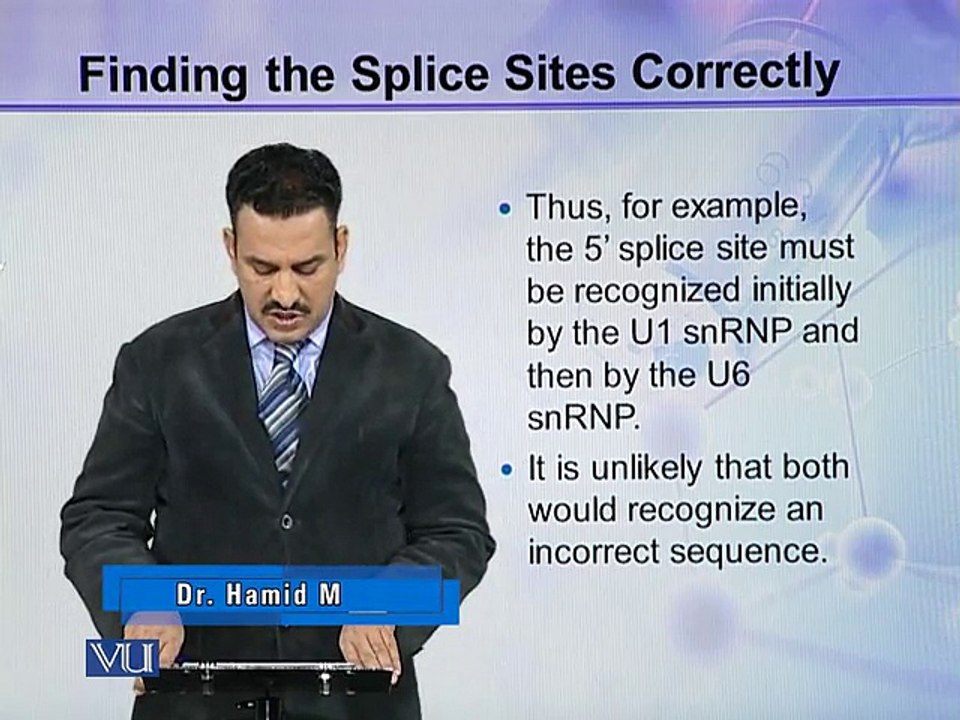 Finding the Splice Sites Correctly

• Thus, for example, the 5' splice site must be recognized initially by the U1 snRNP and then by the U6 snRNP.

• It is unlikely that both would recognize an incorrect sequence.

Dr. Hamid M

VU